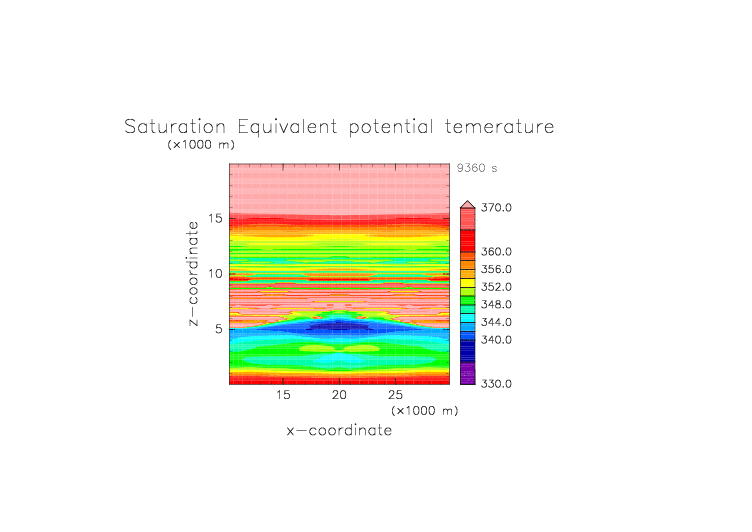 Saturation Equivalent potential temerature
(×1000 m)

9360 s

z−coordinate

15
10
5

15 20 25
(×1000 m)
x−coordinate

370.0
360.0
356.0
352.0
348.0
344.0
340.0
330.0